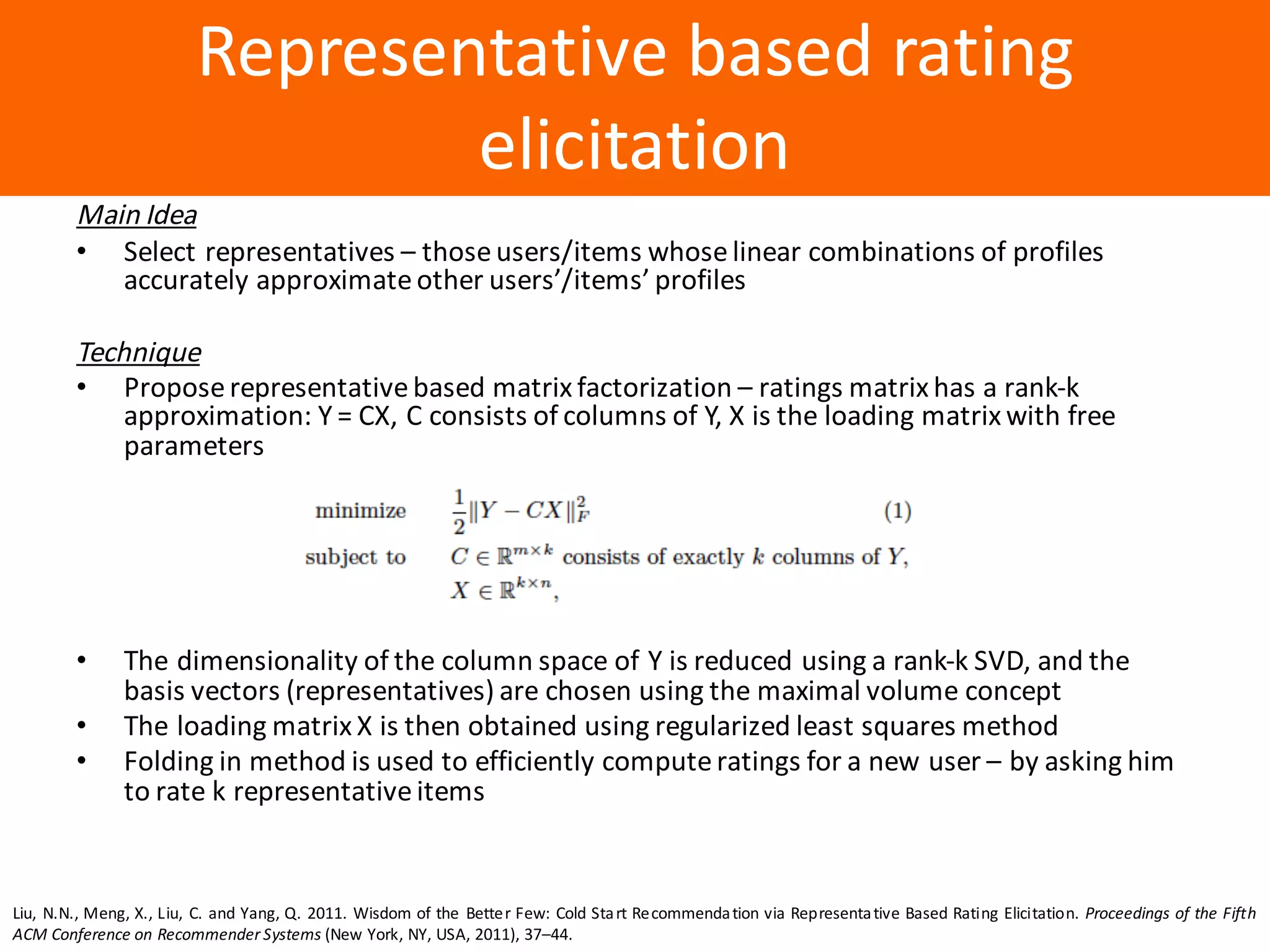 Representative based rating elicitation

Main Idea

• Select representatives – those users/items whose linear combinations of profiles accurately approximate other users'/items' profiles

Technique

• Propose representative based matrix factorization – ratings matrix has a rank-k approximation: Y = CX, C consists of columns of Y, X is the loading matrix with free parameters

minimize $\frac{1}{2}\|Y - CX\|_F^2$ (1)
subject to $C \in \mathbb{R}^{m \times k}$ consists of exactly $k$ columns of $Y$,
$X \in \mathbb{R}^{k \times n}$,

• The dimensionality of the column space of Y is reduced using a rank-k SVD, and the basis vectors (representatives) are chosen using the maximal volume concept
• The loading matrix X is then obtained using regularized least squares method
• Folding in method is used to efficiently compute ratings for a new user – by asking him to rate k representative items

Liu, N.N., Meng, X., Liu, C. and Yang, Q. 2011. Wisdom of the Better Few: Cold Start Recommendation via Representative Based Rating Elicitation. Proceedings of the Fifth ACM Conference on Recommender Systems (New York, NY, USA, 2011), 37–44.